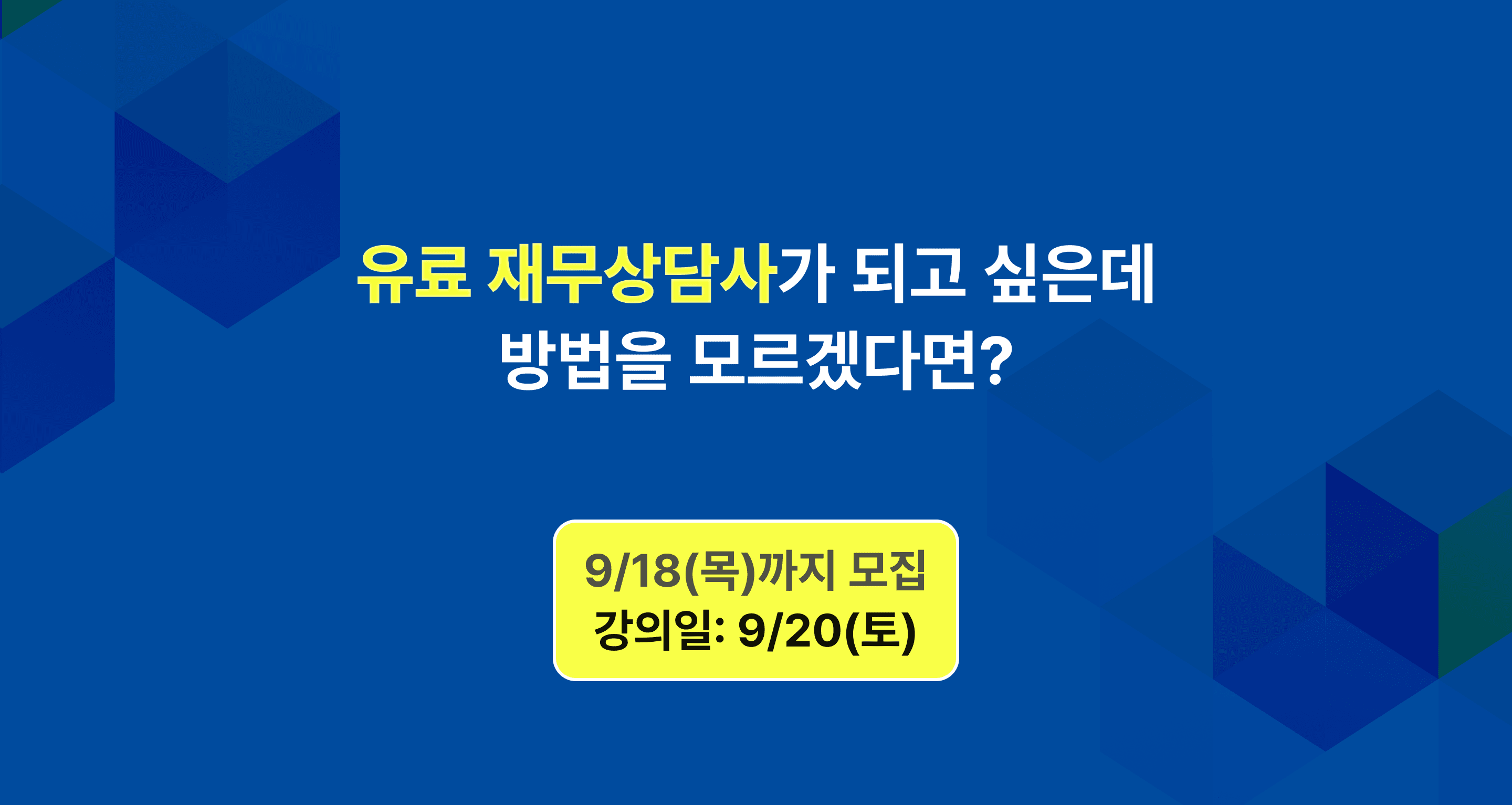 유료 재무상담사가 되고 싶은데
방법을 모르겠다면?

9/18(목)까지 모집
강의일: 9/20(토)